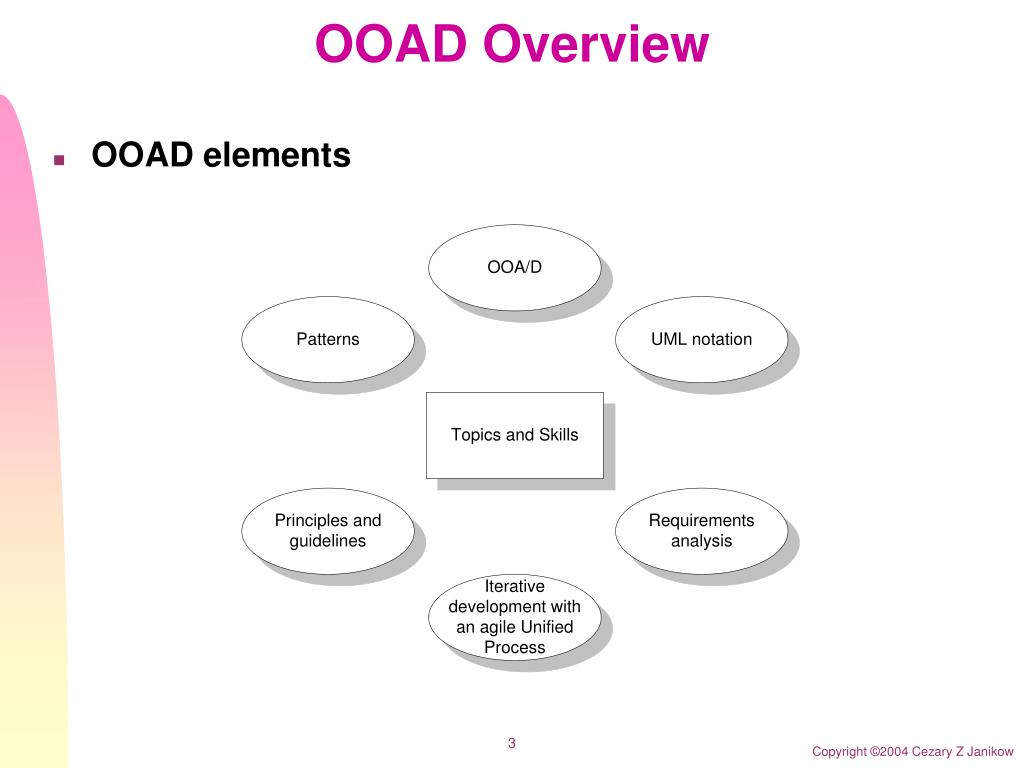 OOAD Overview

OOAD elements

OOA/D

Patterns

UML notation

Topics and Skills

Principles and guidelines

Requirements analysis

Iterative development with an agile Unified Process

3

Copyright ©2004 Cezary Z Janikow